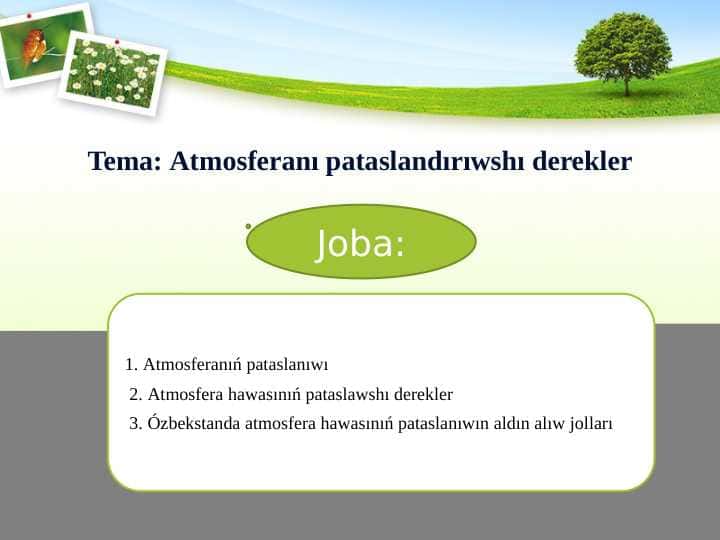 Tema: Atmosferanı pataslandırıwshı derekler

Joba:

1. Atmosferanıń pataslanıwı
2. Atmosfera hawasınıń pataslawshı derekler
3. Ózbekstanda atmosfera hawasınıń pataslanıwın aldın alıw jolları